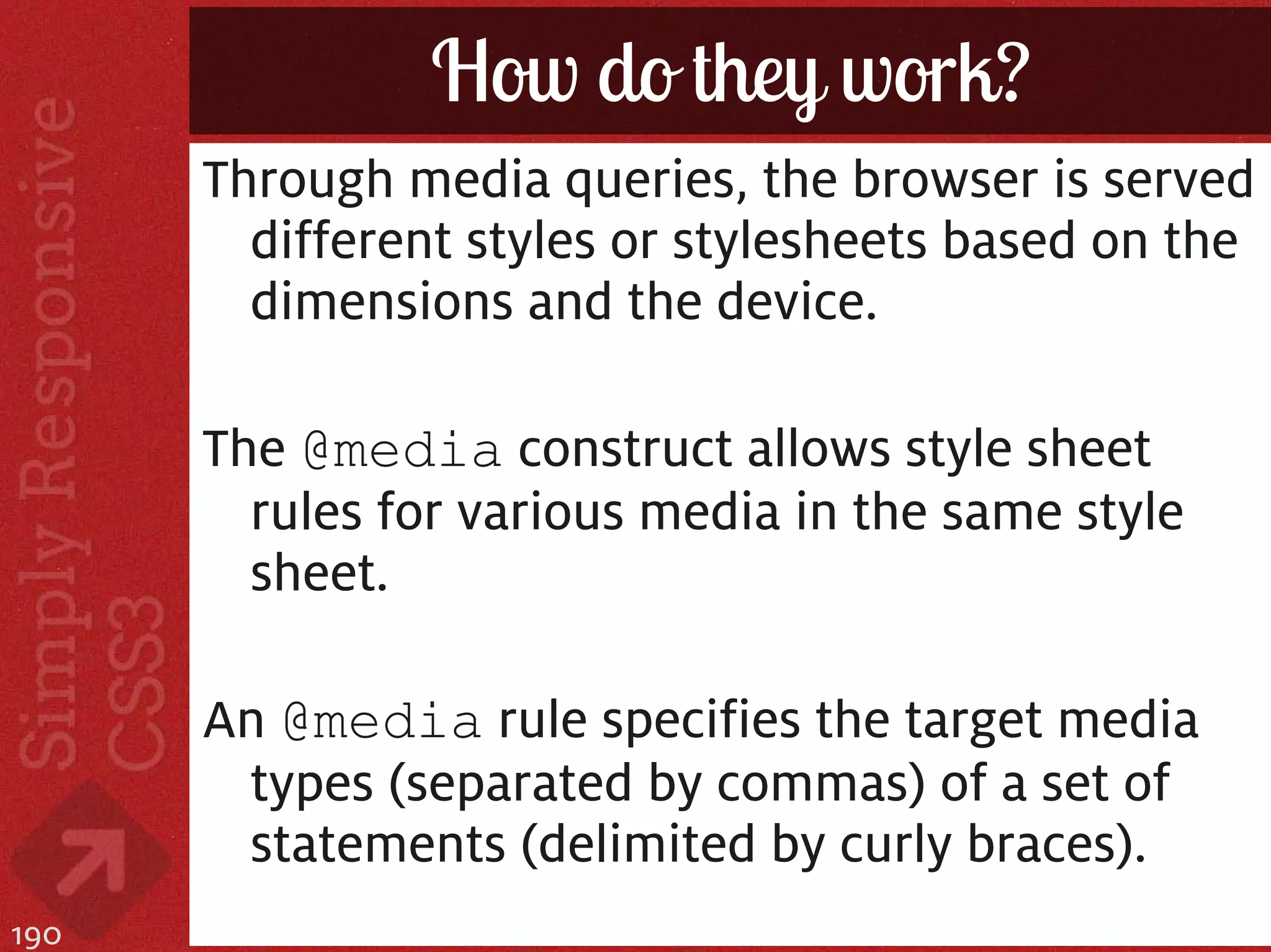 Simply Responsive
CSS3

How do they work?

Through media queries, the browser is served different styles or stylesheets based on the dimensions and the device.

The @media construct allows style sheet rules for various media in the same style sheet.

An @media rule specifies the target media types (separated by commas) of a set of statements (delimited by curly braces).

190